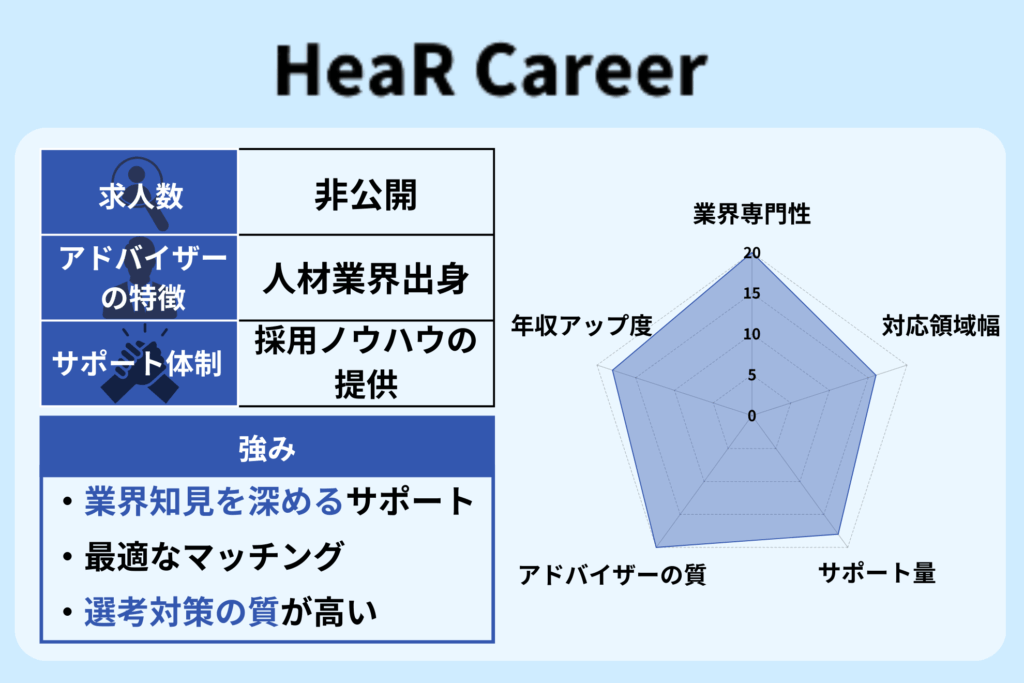 HeaR Career

| 求人数 | 非公開 |
|---|---|
| アドバイザーの特徴 | 人材業界出身 |
| サポート体制 | 採用ノウハウの提供 |

強み

・業界知見を深めるサポート
・最適なマッチング
・選考対策の質が高い

業界専門性
対応領域幅
サポート量
アドバイザーの質
年収アップ度
20
15
10
5
0